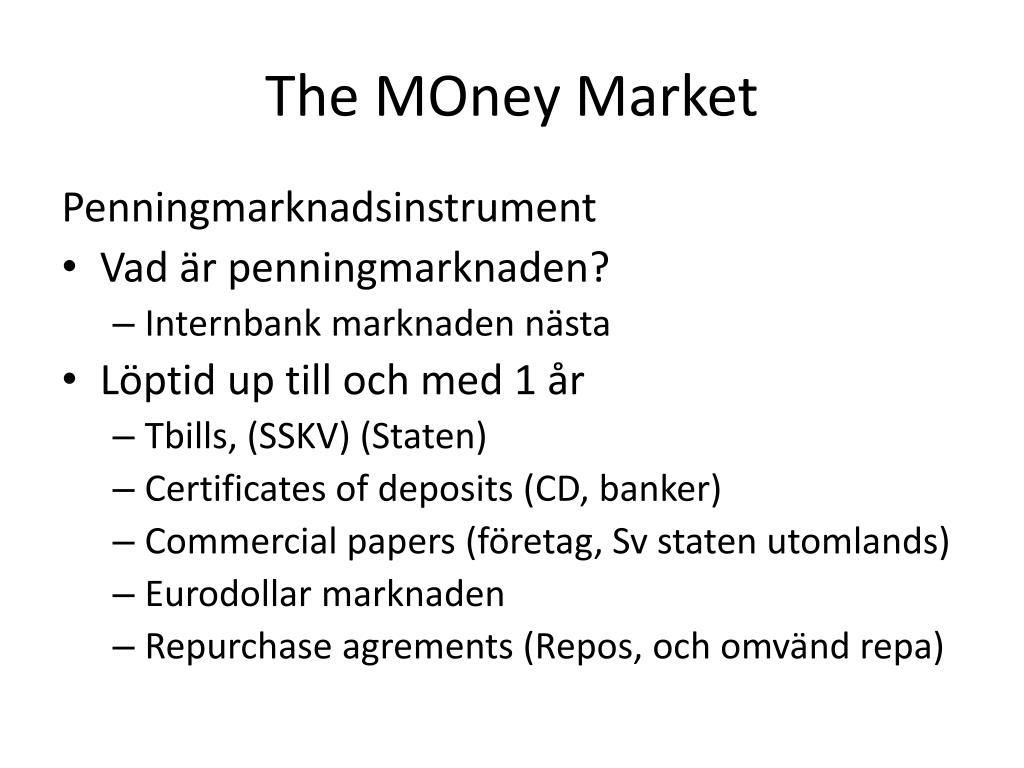 The MOney Market

Penningmarknadsinstrument

• Vad är penningmarknaden?
  – Internbank marknaden nästa
• Löptid up till och med 1 år
  – Tbills, (SSKV) (Staten)
  – Certificates of deposits (CD, banker)
  – Commercial papers (företag, Sv staten utomlands)
  – Eurodollar marknaden
  – Repurchase agrements (Repos, och omvänd repa)